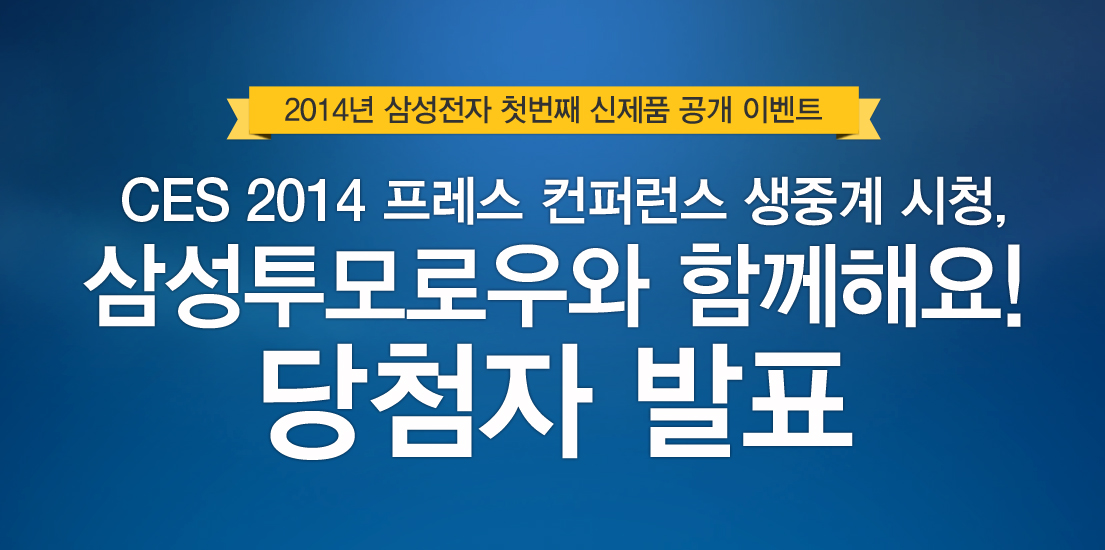 2014년 삼성전자 첫번째 신제품 공개 이벤트

CES 2014 프레스 컨퍼런스 생중계 시청,
삼성투모로우와 함께해요!
당첨자 발표